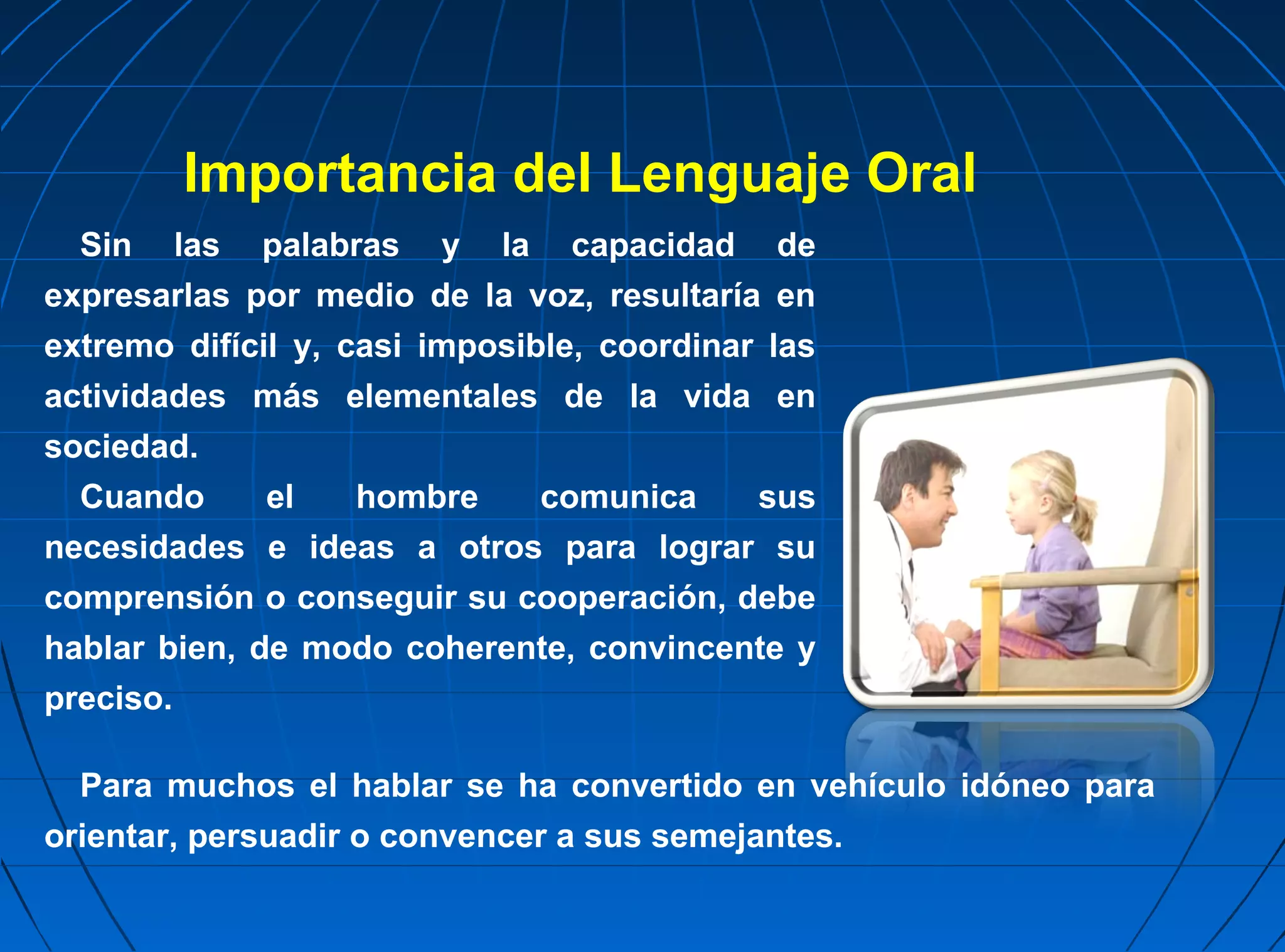 Importancia del Lenguaje Oral

Sin las palabras y la capacidad de expresarlas por medio de la voz, resultaría en extremo difícil y, casi imposible, coordinar las actividades más elementales de la vida en sociedad.

Cuando el hombre comunica sus necesidades e ideas a otros para lograr su comprensión o conseguir su cooperación, debe hablar bien, de modo coherente, convincente y preciso.

Para muchos el hablar se ha convertido en vehículo idóneo para orientar, persuadir o convencer a sus semejantes.